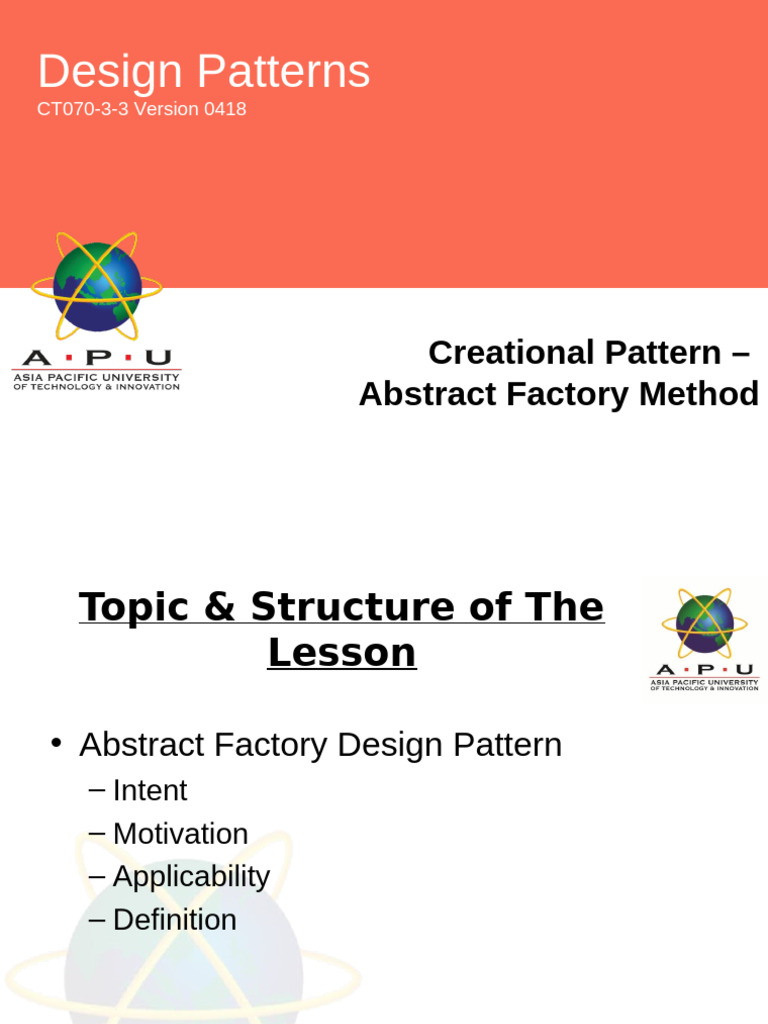 Design Patterns
CT070-3-3 Version 0418

A · P · U
ASIA PACIFIC UNIVERSITY
OF TECHNOLOGY & INNOVATION

Creational Pattern –
Abstract Factory Method

Topic & Structure of The Lesson

A · P · U
ASIA PACIFIC UNIVERSITY
OF TECHNOLOGY & INNOVATION

• Abstract Factory Design Pattern
– Intent
– Motivation
– Applicability
– Definition